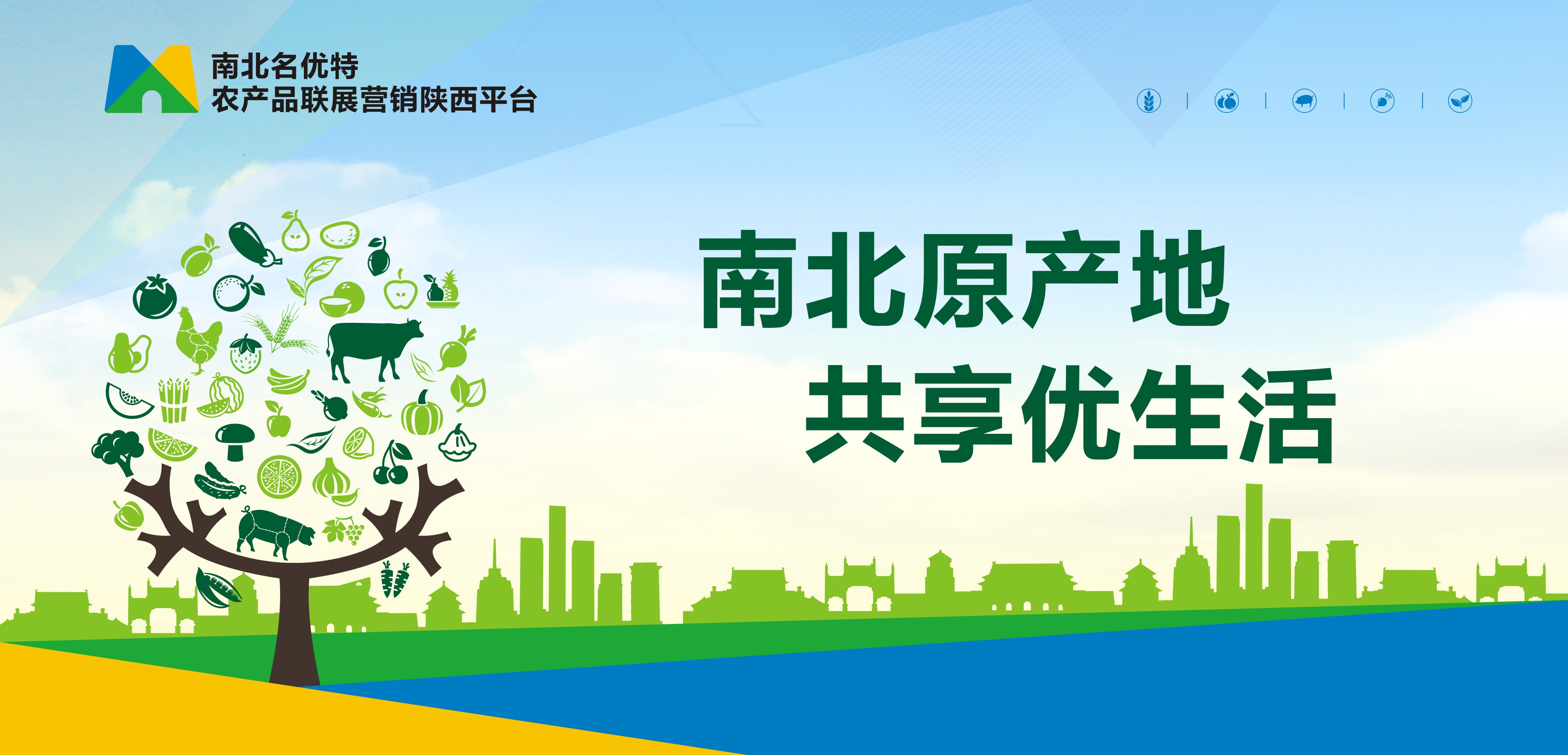 南北名优特
农产品联展营销陕西平台

南北原产地
共享优生活